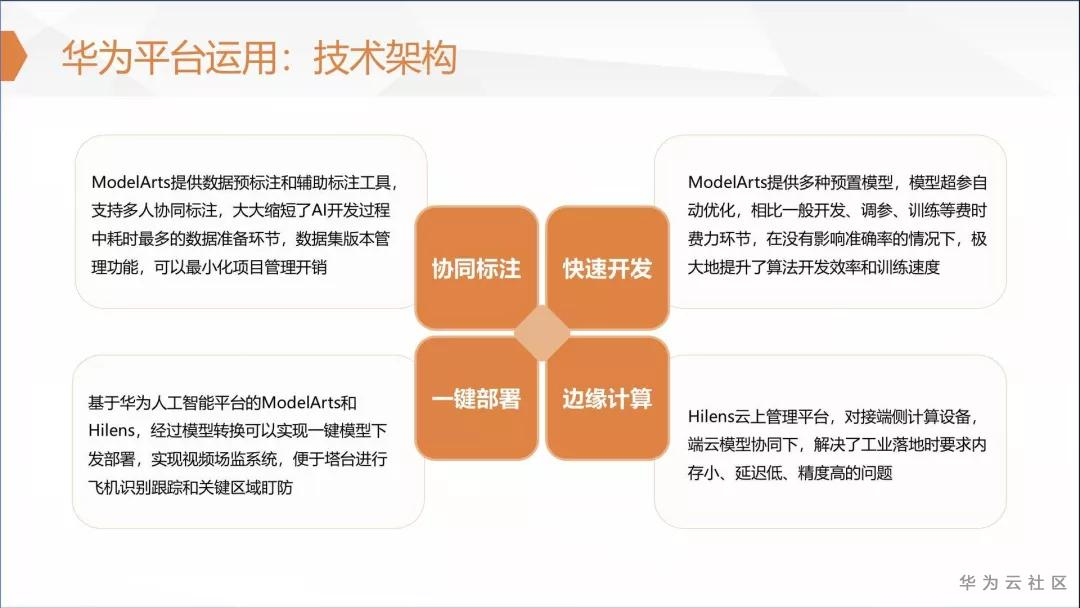 华为平台运用：技术架构

ModelArts提供数据预标注和辅助标注工具，支持多人协同标注，大大缩短了AI开发过程中耗时最多的数据准备环节，数据集版本管理功能，可以最小化项目管理开销

协同标注

快速开发

ModelArts提供多种预置模型，模型超参自动优化，相比一般开发、调参、训练等费时费力环节，在没有影响准确率的情况下，极大地提升了算法开发效率和训练速度

基于华为人工智能平台的ModelArts和Hilens，经过模型转换可以实现一键模型下发部署，实现视频场监系统，便于塔台进行飞机识别跟踪和关键区域盯防

一键部署

边缘计算

Hilens云上管理平台，对接端侧计算设备，端云模型协同下，解决了工业落地时要求内存小、延迟低、精度高的问题

华为云社区